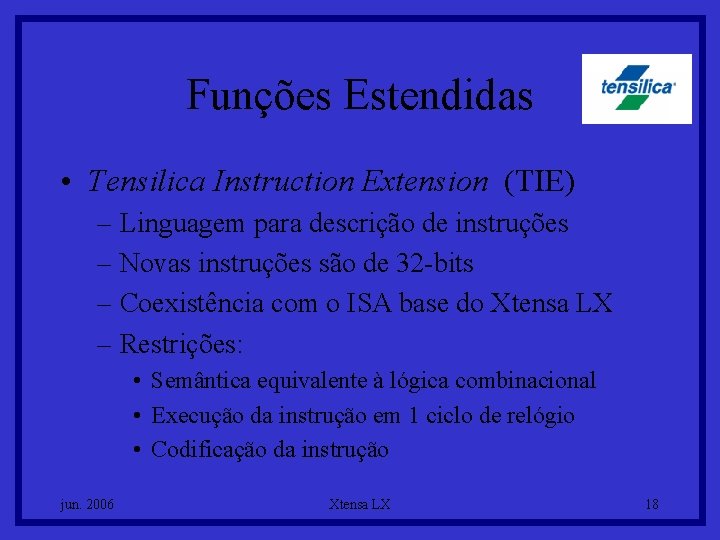 Funções Estendidas

tensilica

• Tensilica Instruction Extension (TIE)
– Linguagem para descrição de instruções
– Novas instruções são de 32-bits
– Coexistência com o ISA base do Xtensa LX
– Restrições:
• Semântica equivalente à lógica combinacional
• Execução da instrução em 1 ciclo de relógio
• Codificação da instrução

jun. 2006

Xtensa LX

18